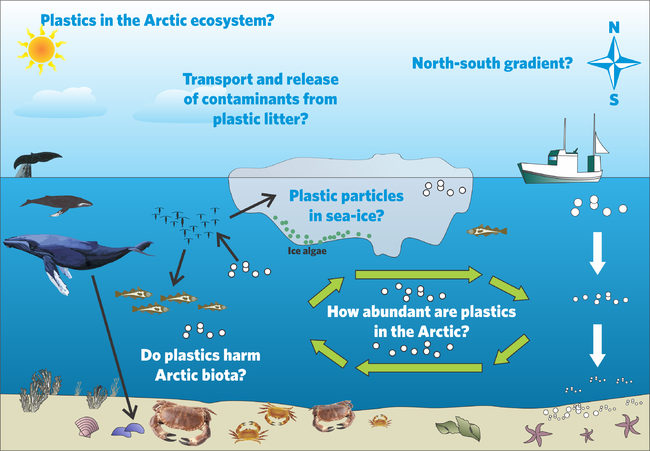 Plastics in the Arctic ecosystem?

N

North-south gradient?

S

Transport and release of contaminants from plastic litter?

Plastic particles in sea-ice?

Ice algae

How abundant are plastics in the Arctic?

Do plastics harm Arctic biota?